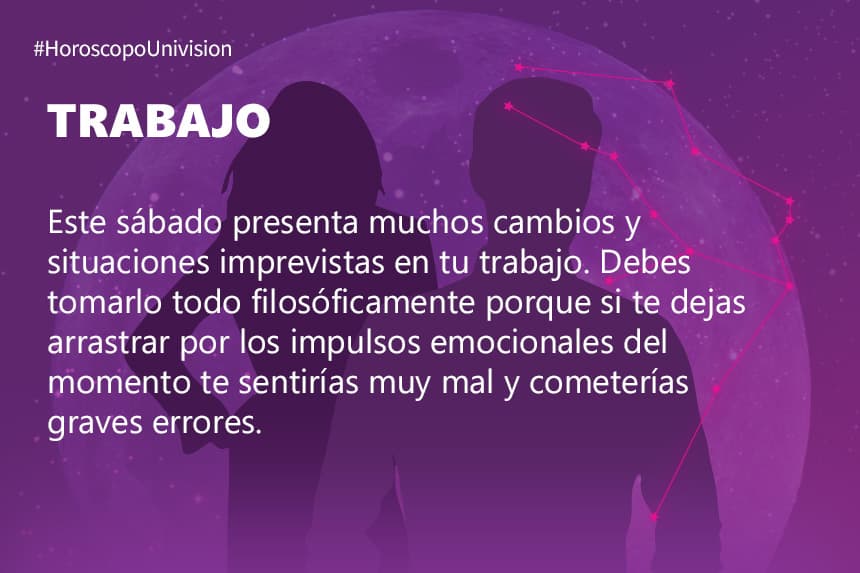 #HoroscopoUnivision

TRABAJO

Este sábado presenta muchos cambios y situaciones imprevistas en tu trabajo. Debes tomarlo todo filosóficamente porque si te dejas arrastrar por los impulsos emocionales del momento te sentirías muy mal y cometerías graves errores.